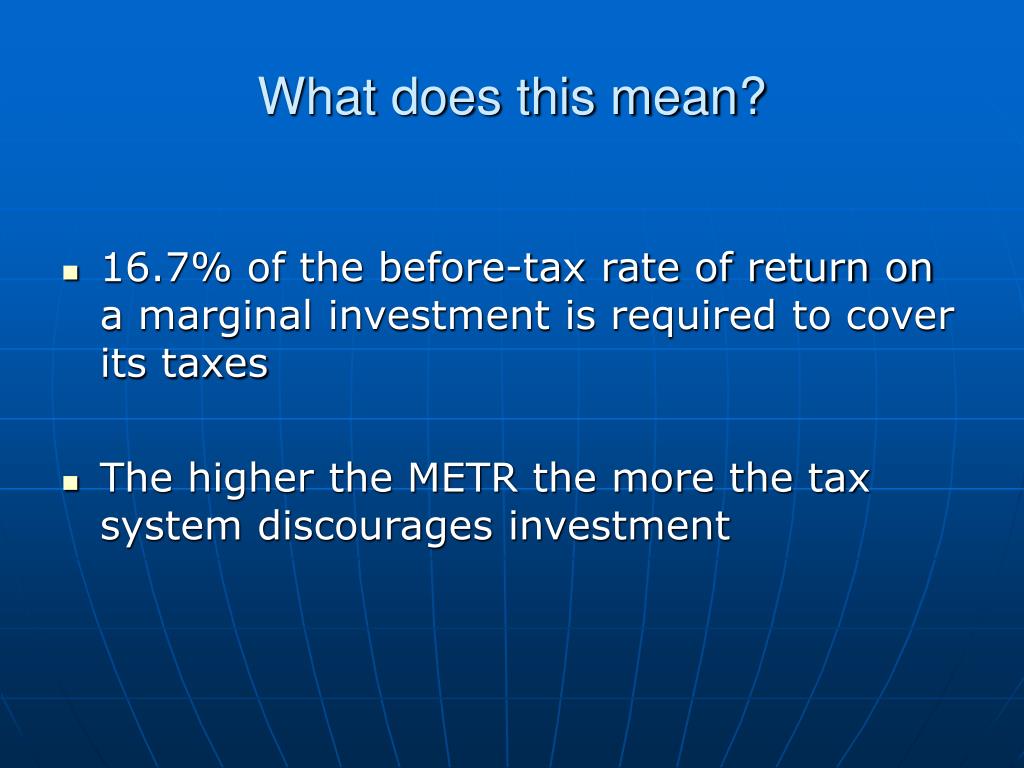 What does this mean?

- 16.7% of the before-tax rate of return on a marginal investment is required to cover its taxes

- The higher the METR the more the tax system discourages investment